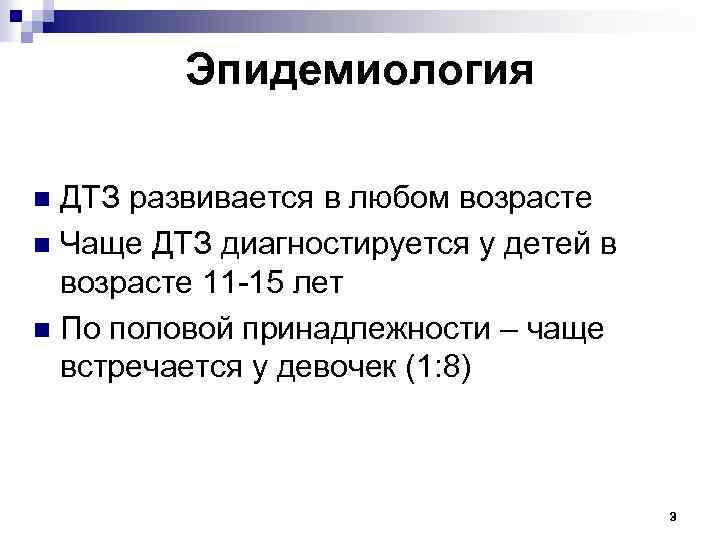 Эпидемиология

ДТЗ развивается в любом возрасте

Чаще ДТЗ диагностируется у детей в возрасте 11-15 лет

По половой принадлежности – чаще встречается у девочек (1:8)

9